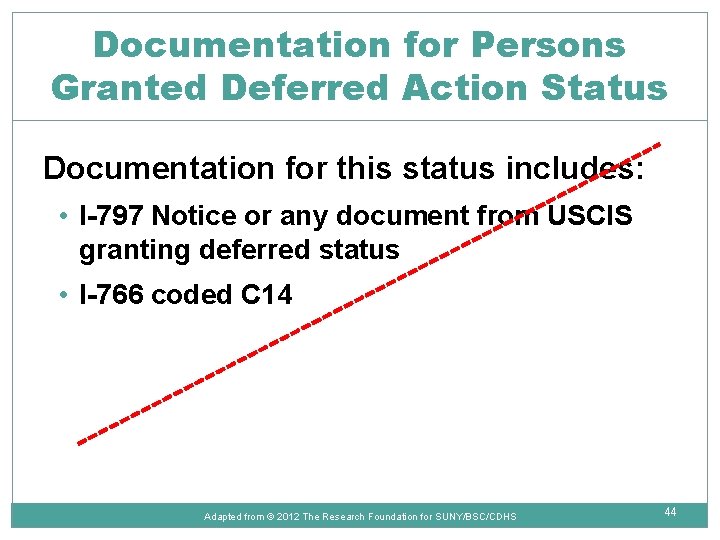 Documentation for Persons Granted Deferred Action Status

Documentation for this status includes:

• I-797 Notice or any document from USCIS granting deferred status

• I-766 coded C14

Adapted from © 2012 The Research Foundation for SUNY/BSC/CDHS

44